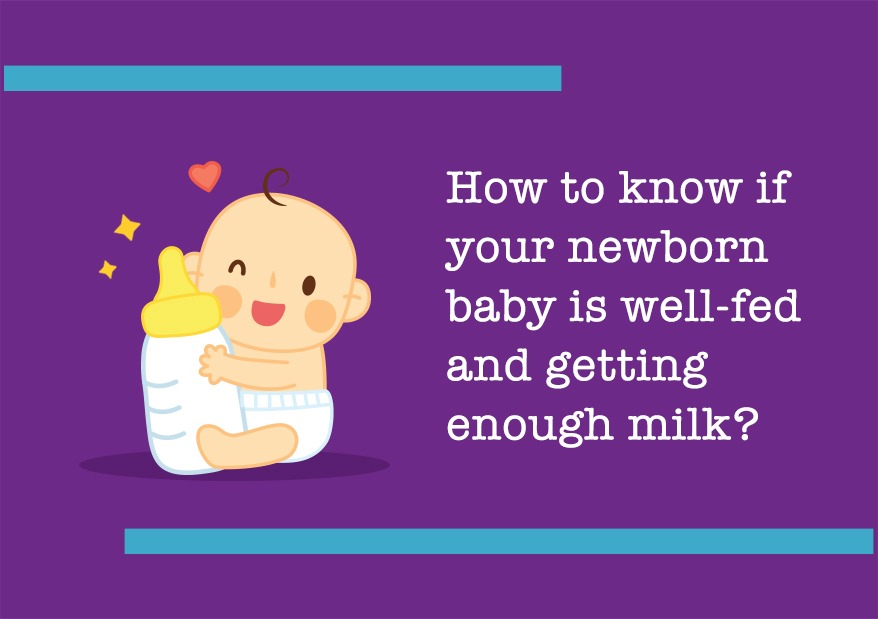 How to know if your newborn baby is well-fed and getting enough milk?